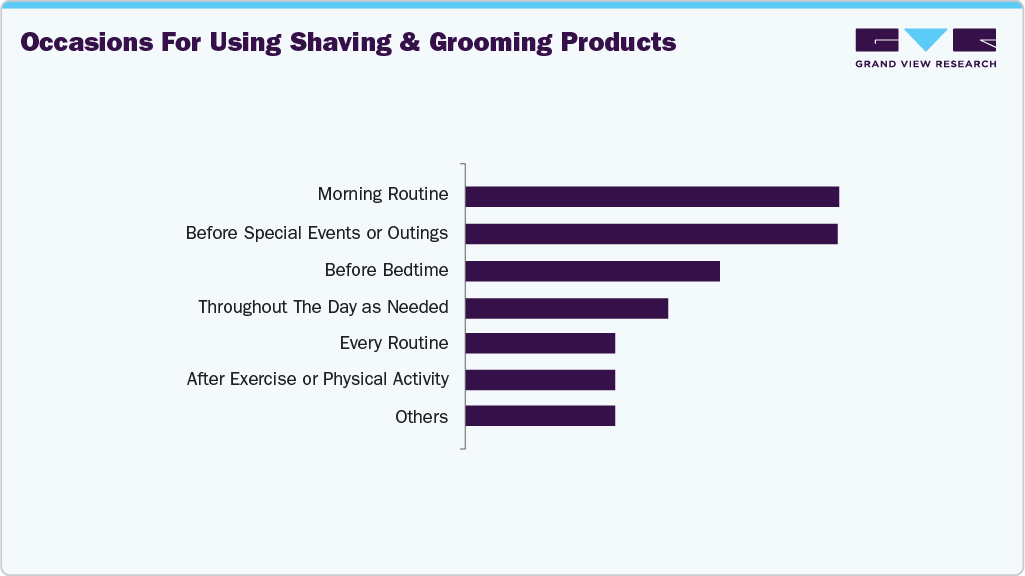 Occasions For Using Shaving & Grooming Products

GRAND VIEW RESEARCH

Morning Routine
Before Special Events or Outings
Before Bedtime
Throughout The Day as Needed
Every Routine
After Exercise or Physical Activity
Others